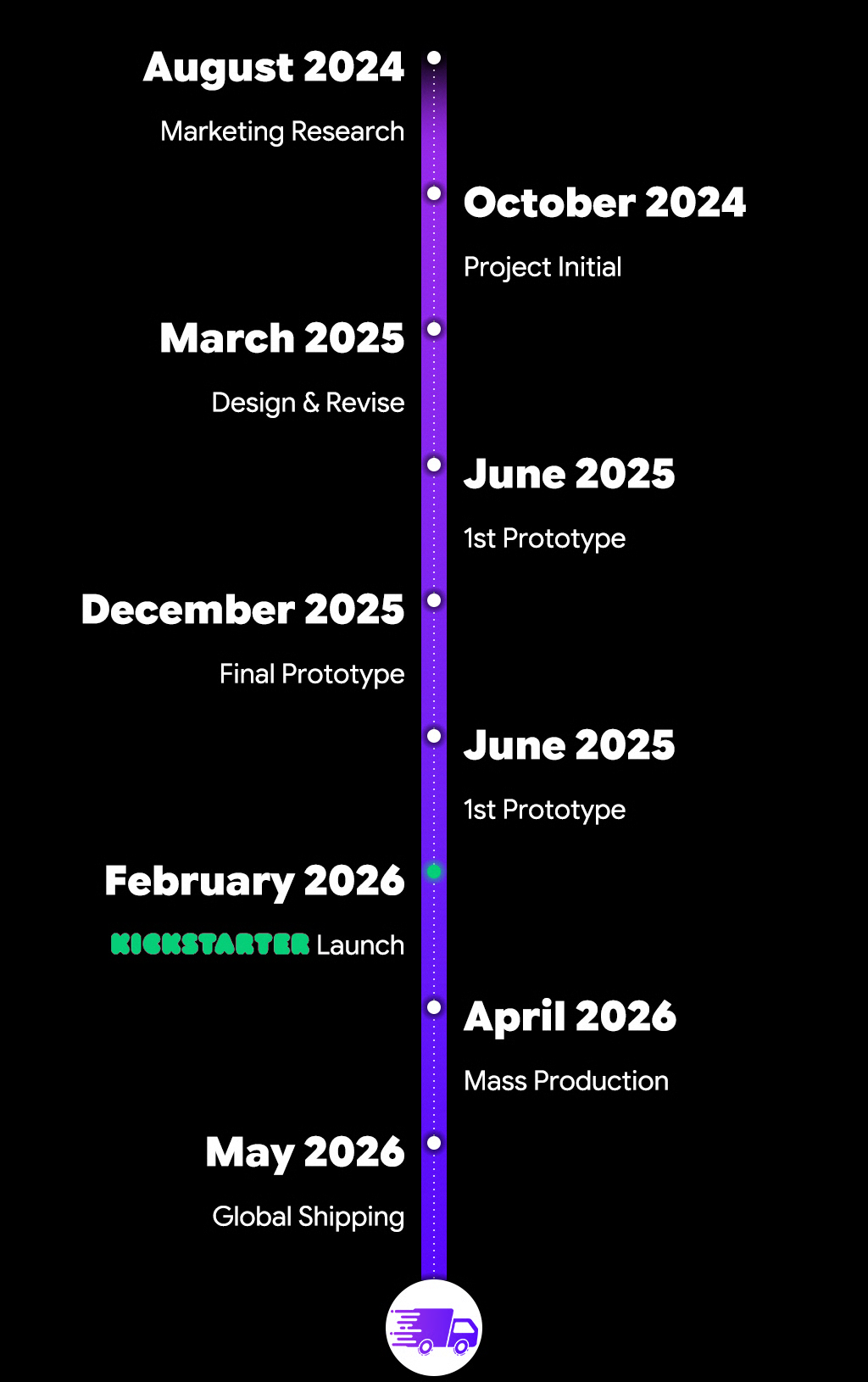 August 2024

Marketing Research

October 2024

Project Initial

March 2025

Design & Revise

June 2025

1st Prototype

December 2025

Final Prototype

June 2025

1st Prototype

February 2026

KICKSTARTER Launch

April 2026

Mass Production

May 2026

Global Shipping